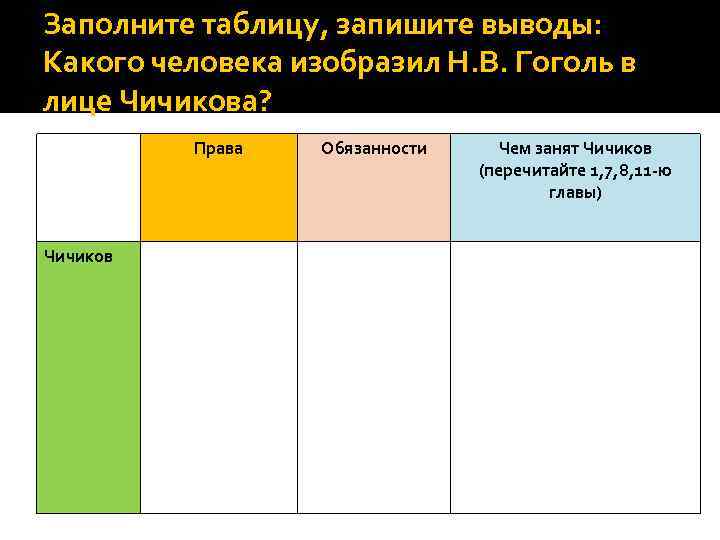 Заполните таблицу, запишите выводы: Какого человека изобразил Н.В. Гоголь в лице Чичикова?

| | Права | Обязанности | Чем занят Чичиков (перечитайте 1,7,8,11-ю главы) |
|---|---|---|---|
| Чичиков | | | |